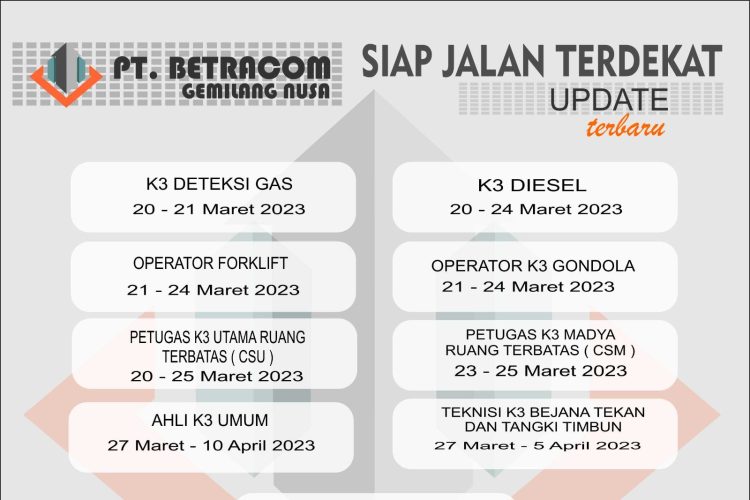 PT. BETRACOM
GEMILANG NUSA

SIAP JALAN TERDEKAT
UPDATE
terbaru

K3 DETEKSI GAS
20 - 21 Maret 2023

OPERATOR FORKLIFT
21 - 24 Maret 2023

PETUGAS K3 UTAMA RUANG TERBATAS ( CSU )
20 - 25 Maret 2023

AHLI K3 UMUM
27 Maret - 10 April 2023

K3 DIESEL
20 - 24 Maret 2023

OPERATOR K3 GONDOLA
21 - 24 Maret 2023

PETUGAS K3 MADYA RUANG TERBATAS ( CSM )
23 - 25 Maret 2023

TEKNISI K3 BEJANA TEKAN DAN TANGKI TIMBUN
27 Maret - 5 April 2023